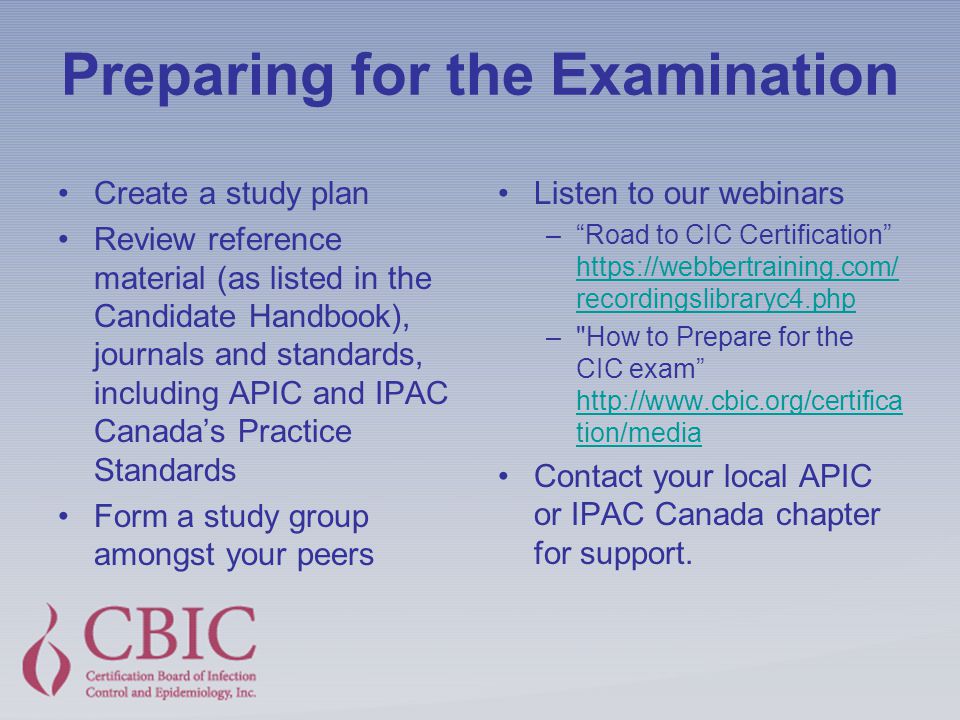 Preparing for the Examination

• Create a study plan
• Review reference material (as listed in the Candidate Handbook), journals and standards, including APIC and IPAC Canada’s Practice Standards
• Form a study group amongst your peers

• Listen to our webinars
– “Road to CIC Certification” https://webbertraining.com/recordingslibraryc4.php
– "How to Prepare for the CIC exam” http://www.cbic.org/certification/media
• Contact your local APIC or IPAC Canada chapter for support.

CBIC
Certification Board of Infection Control and Epidemiology, Inc.